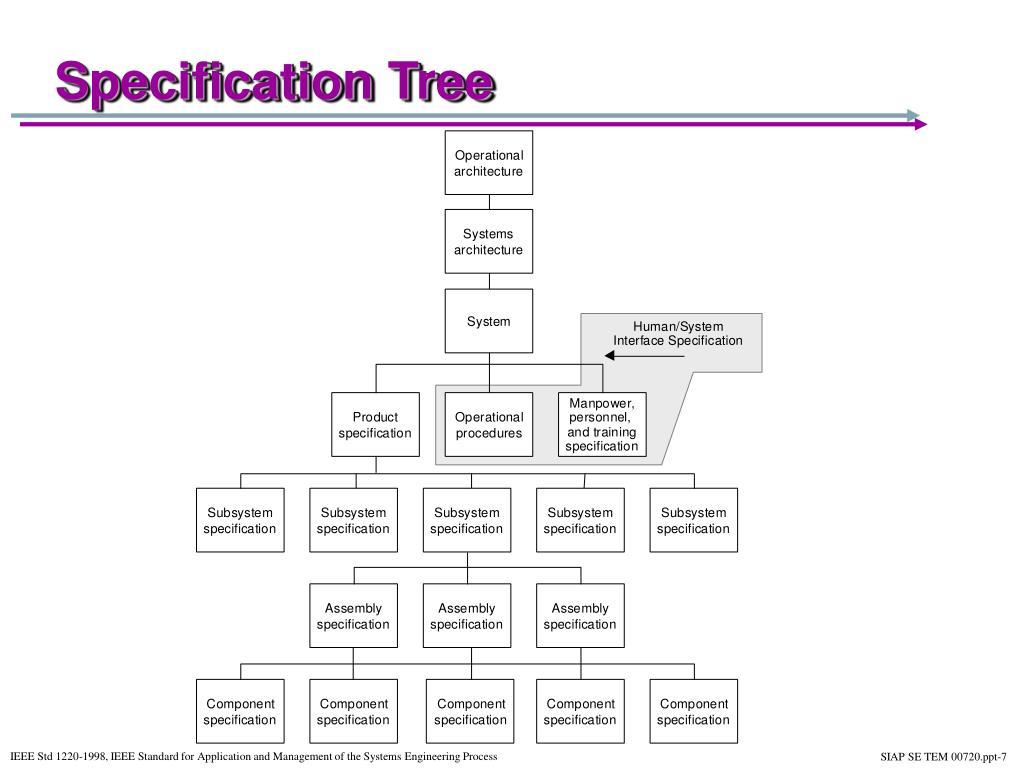 Specification Tree

Operational architecture

Systems architecture

System

Human/System Interface Specification

Product specification

Operational procedures

Manpower, personnel, and training specification

Subsystem specification

Subsystem specification

Subsystem specification

Subsystem specification

Subsystem specification

Assembly specification

Assembly specification

Assembly specification

Component specification

Component specification

Component specification

Component specification

Component specification

IEEE Std 1220-1998, IEEE Standard for Application and Management of the Systems Engineering Process

SIAP SE TEM 00720.ppt-7